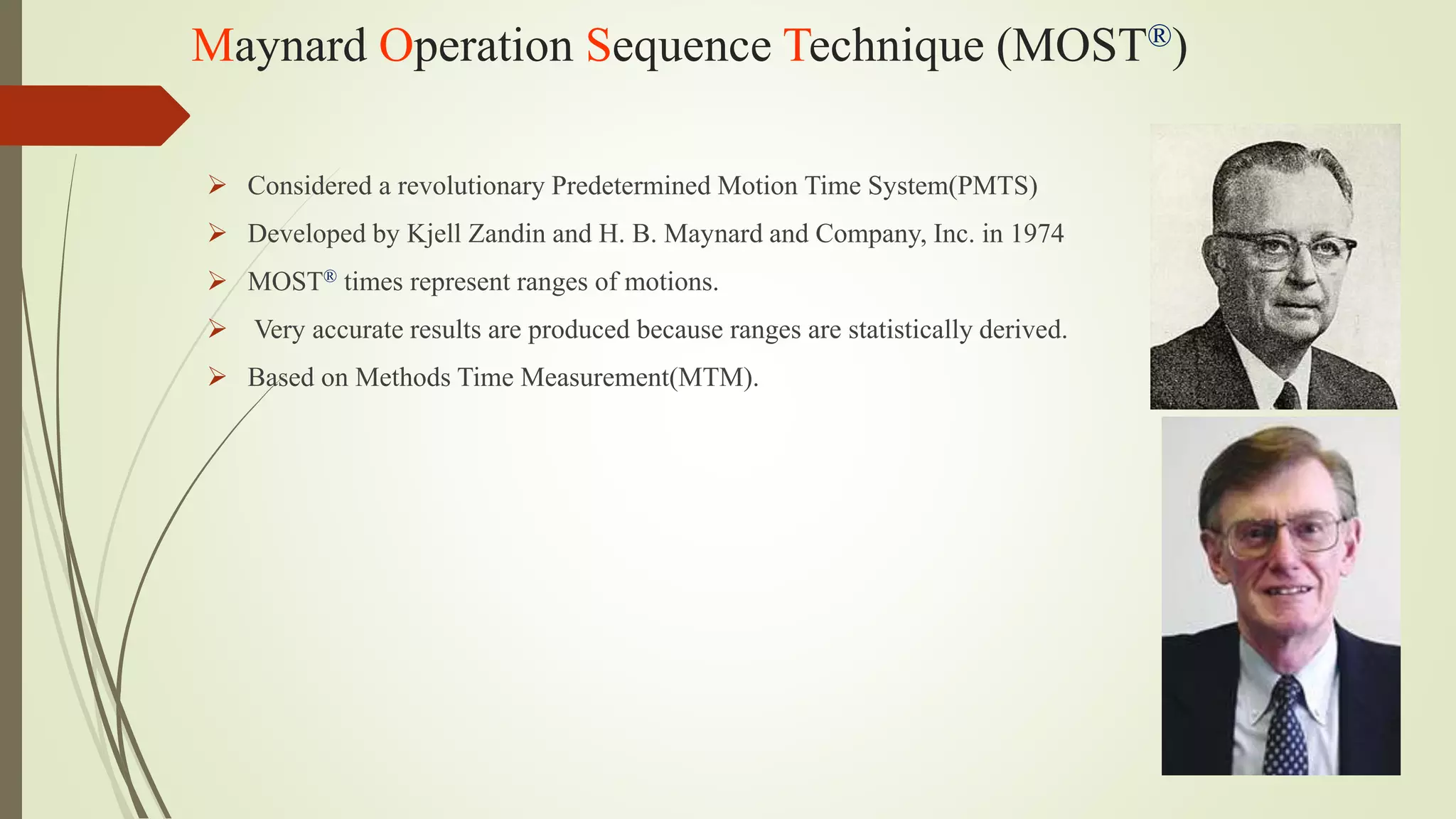 Maynard Operation Sequence Technique (MOST®)

➢ Considered a revolutionary Predetermined Motion Time System(PMTS)

➢ Developed by Kjell Zandin and H. B. Maynard and Company, Inc. in 1974

➢ MOST® times represent ranges of motions.

➢ Very accurate results are produced because ranges are statistically derived.

➢ Based on Methods Time Measurement(MTM).